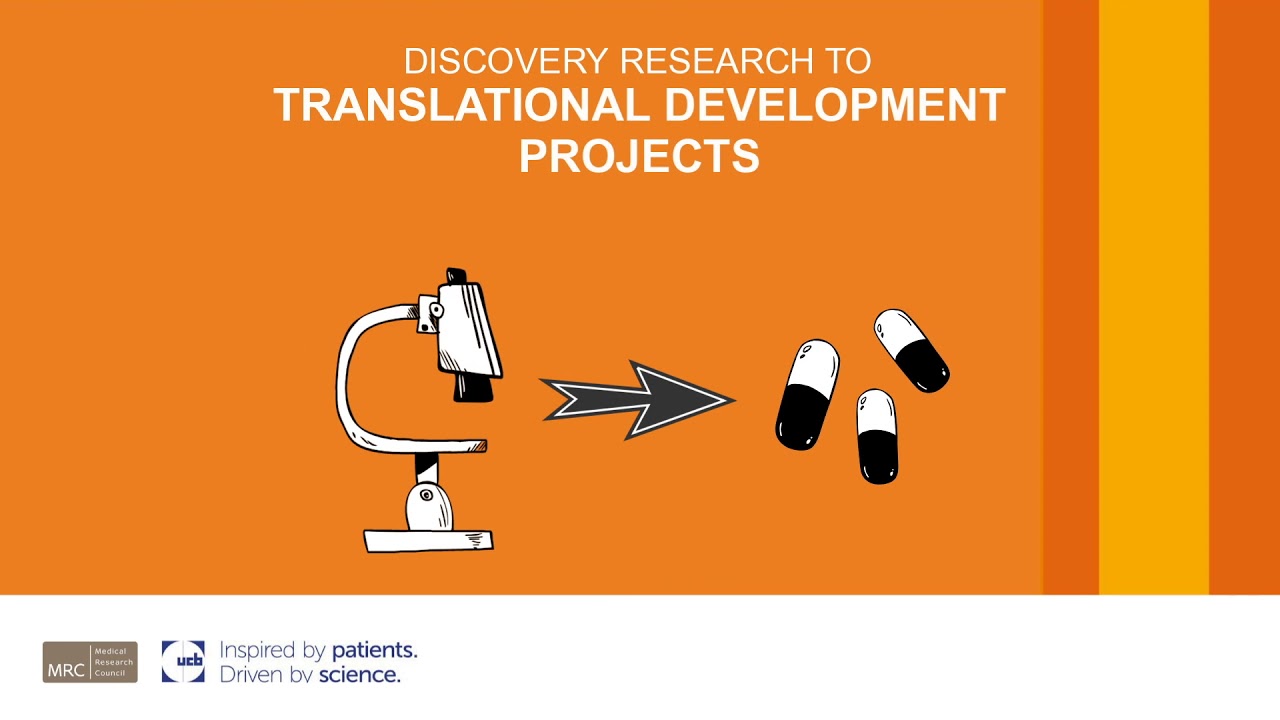 DISCOVERY RESEARCH TO
TRANSLATIONAL DEVELOPMENT PROJECTS

MRC Medical Research Council

ucb Inspired by patients.
Driven by science.